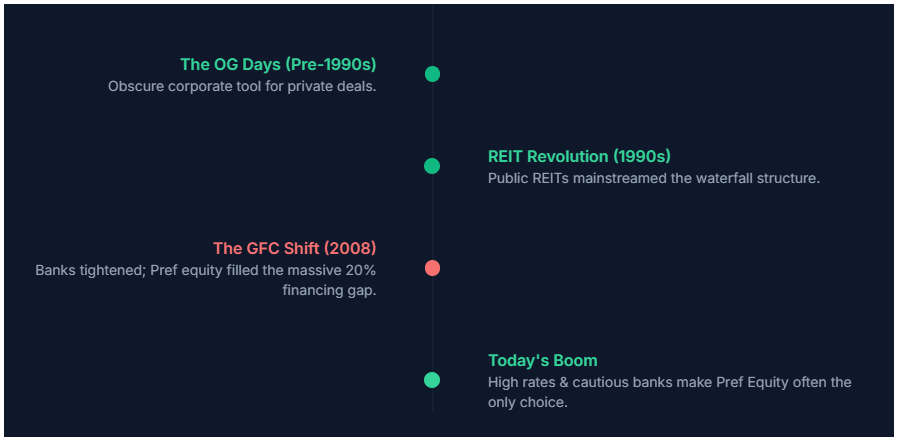 The OG Days (Pre-1990s)
Obscure corporate tool for private deals.

REIT Revolution (1990s)
Public REITs mainstreamed the waterfall structure.

The GFC Shift (2008)
Banks tightened; Pref equity filled the massive 20% financing gap.

Today's Boom
High rates & cautious banks make Pref Equity often the only choice.